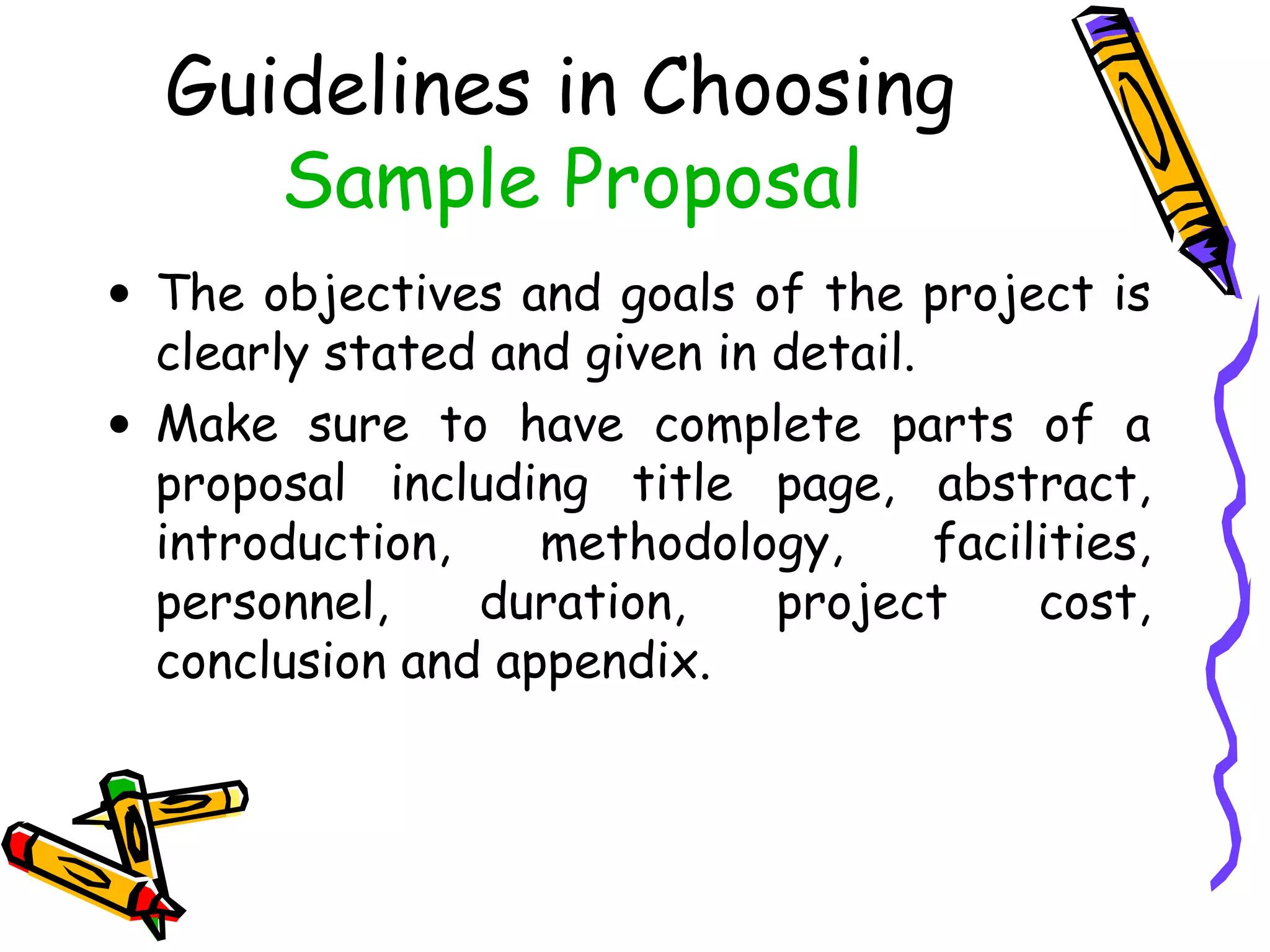 Guidelines in Choosing
Sample Proposal

• The objectives and goals of the project is clearly stated and given in detail.
• Make sure to have complete parts of a proposal including title page, abstract, introduction, methodology, facilities, personnel, duration, project cost, conclusion and appendix.